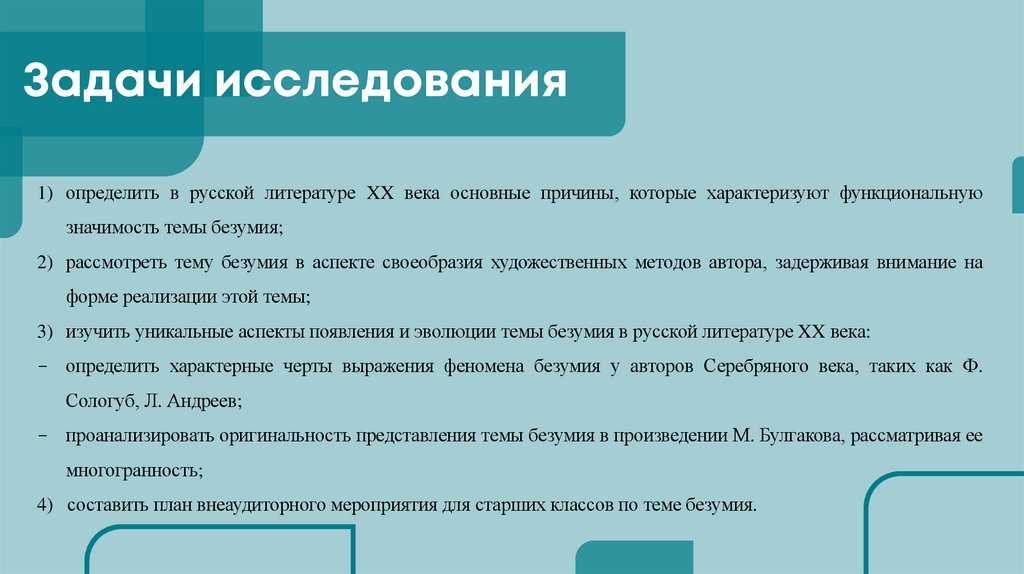 Задачи исследования

1) определить в русской литературе XX века основные причины, которые характеризуют функциональную значимость темы безумия;

2) рассмотреть тему безумия в аспекте своеобразия художественных методов автора, задерживая внимание на форме реализации этой темы;

3) изучить уникальные аспекты появления и эволюции темы безумия в русской литературе XX века:

– определить характерные черты выражения феномена безумия у авторов Серебряного века, таких как Ф. Сологуб, Л. Андреев;

– проанализировать оригинальность представления темы безумия в произведении М. Булгакова, рассматривая ее многогранность;

4) составить план внеаудиторного мероприятия для старших классов по теме безумия.